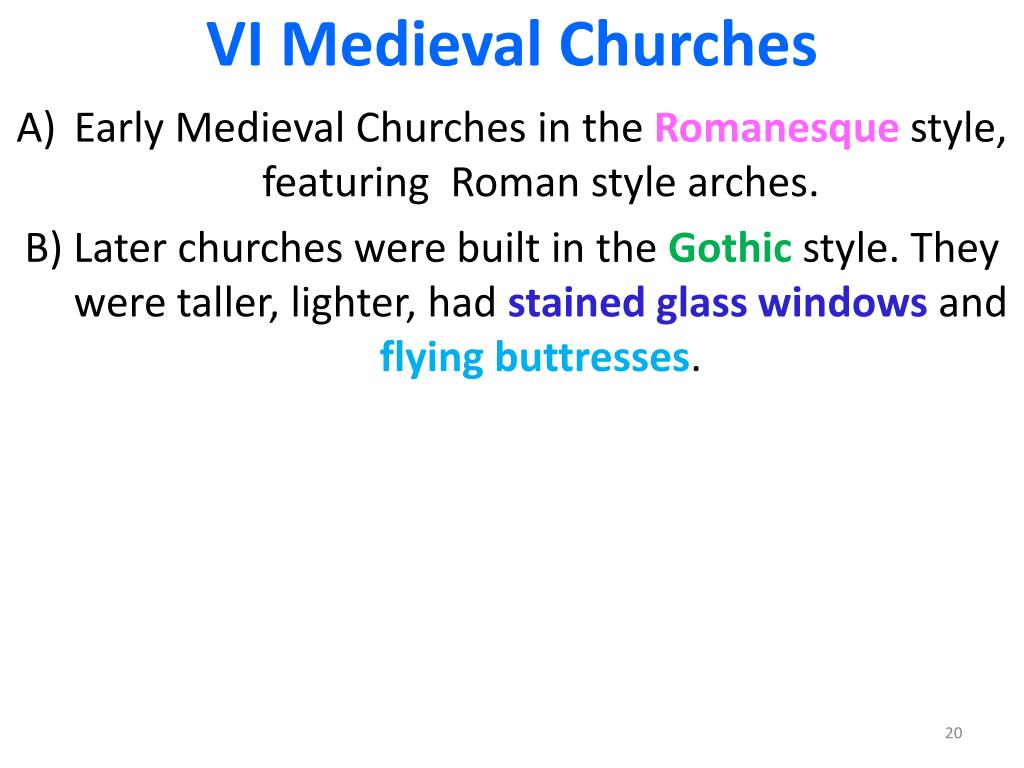 VI Medieval Churches

A) Early Medieval Churches in the Romanesque style, featuring Roman style arches.

B) Later churches were built in the Gothic style. They were taller, lighter, had stained glass windows and flying buttresses.

20